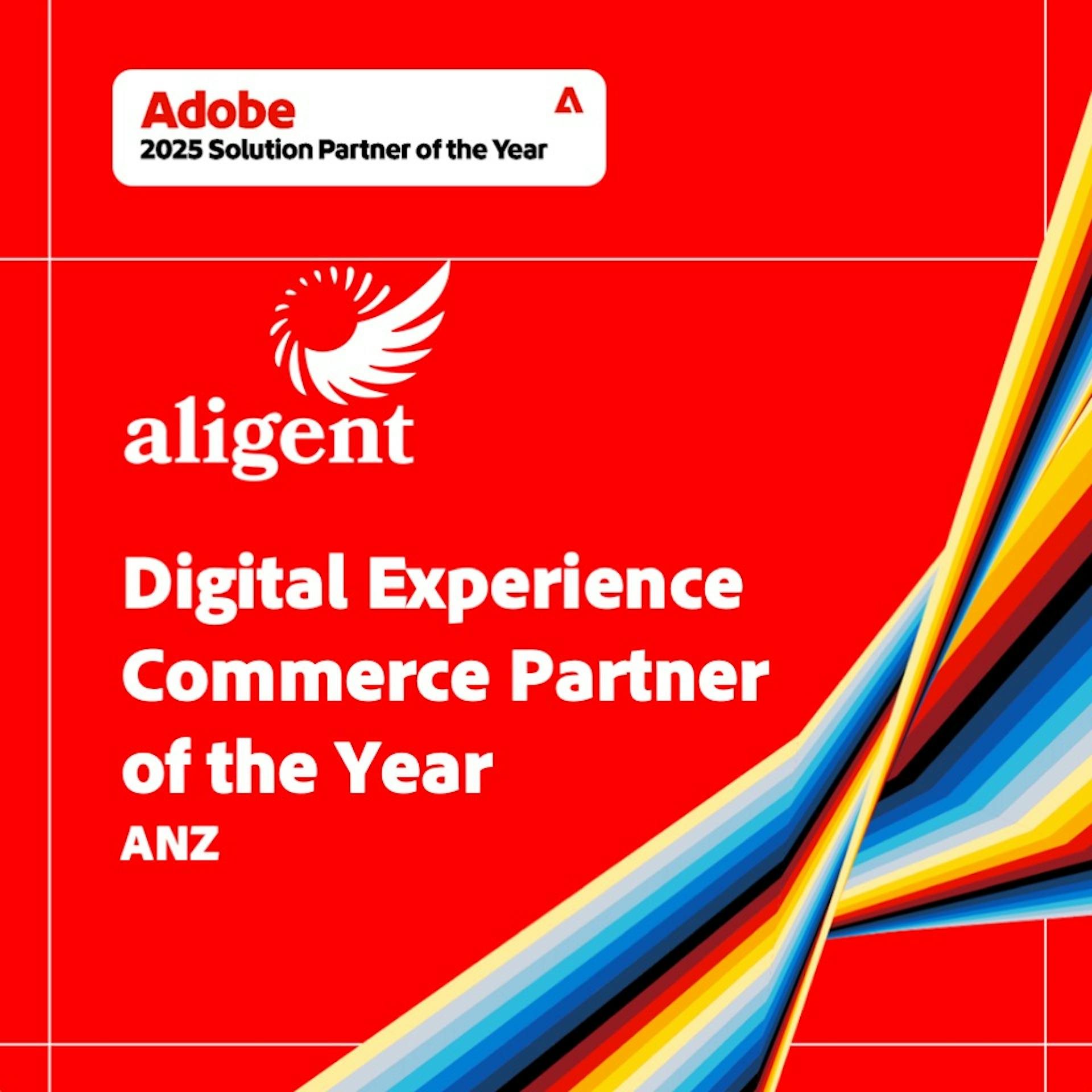 Adobe
2025 Solution Partner of the Year

aligent

Digital Experience Commerce Partner of the Year
ANZ